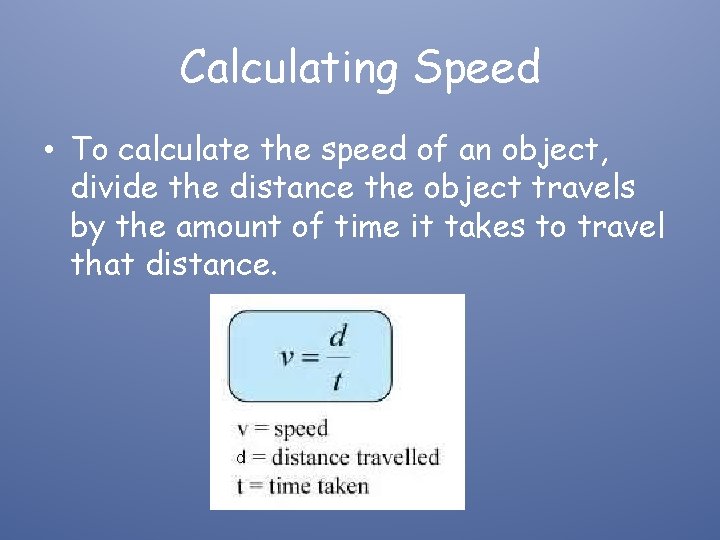 Calculating Speed

• To calculate the speed of an object, divide the distance the object travels by the amount of time it takes to travel that distance.

$v = \frac{d}{t}$

v = speed
d = distance travelled
t = time taken